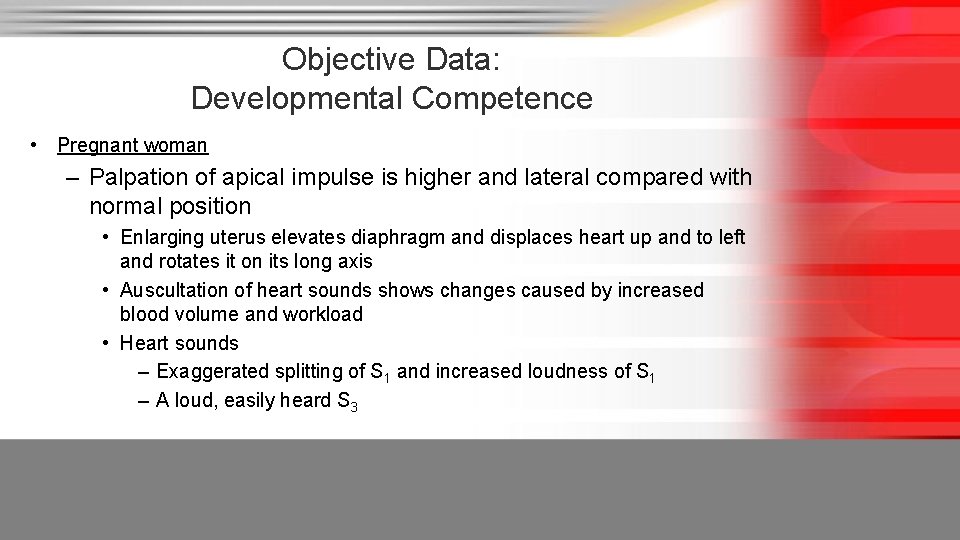 Objective Data:
Developmental Competence

• Pregnant woman
– Palpation of apical impulse is higher and lateral compared with normal position
• Enlarging uterus elevates diaphragm and displaces heart up and to left and rotates it on its long axis
• Auscultation of heart sounds shows changes caused by increased blood volume and workload
• Heart sounds
– Exaggerated splitting of $S_1$ and increased loudness of $S_1$
– A loud, easily heard $S_3$